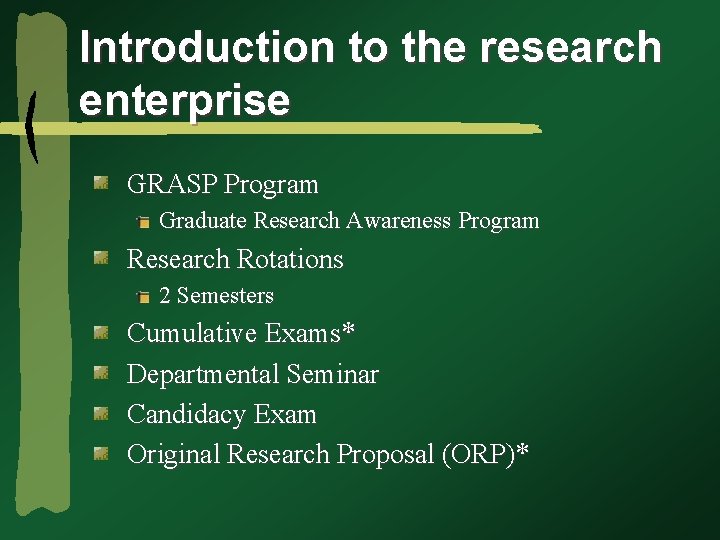 Introduction to the research enterprise

GRASP Program

Graduate Research Awareness Program

Research Rotations

2 Semesters

Cumulative Exams*

Departmental Seminar

Candidacy Exam

Original Research Proposal (ORP)*